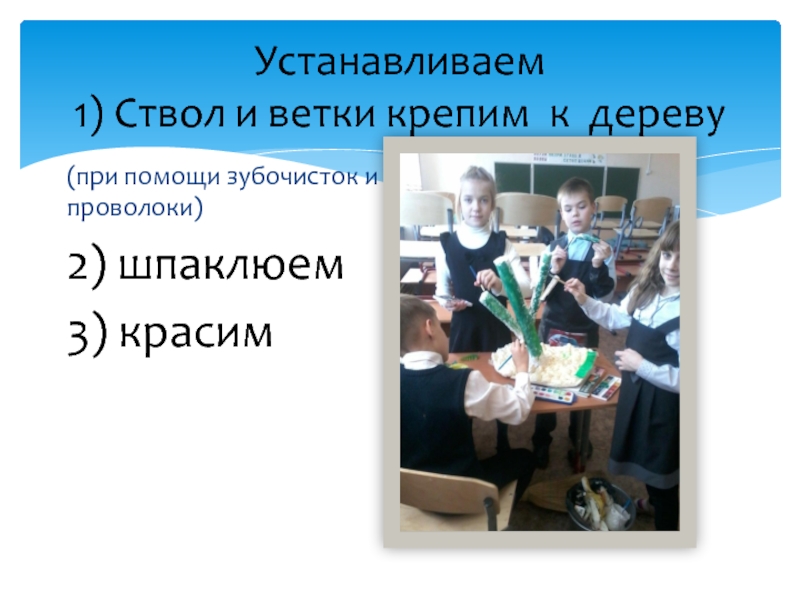 Устанавливаем
1) Ствол и ветки крепим к дереву

(при помощи зубочисток и проволоки)

2) шпаклюем

3) красим